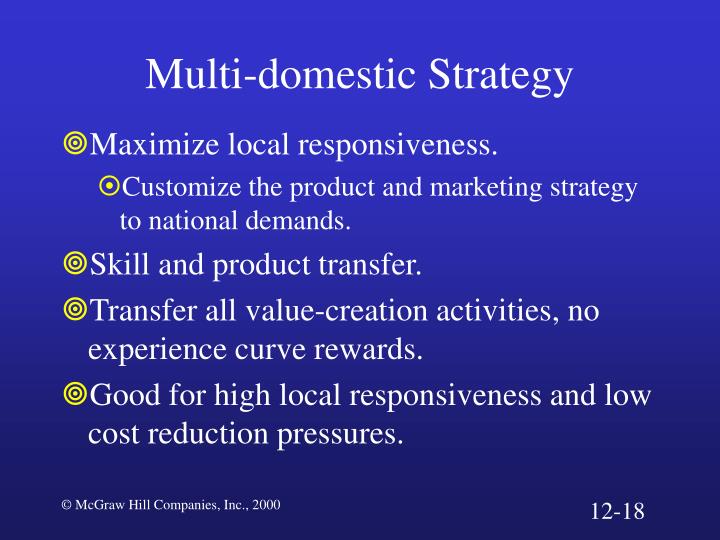 Multi-domestic Strategy

Maximize local responsiveness.

Customize the product and marketing strategy to national demands.

Skill and product transfer.

Transfer all value-creation activities, no experience curve rewards.

Good for high local responsiveness and low cost reduction pressures.

© McGraw Hill Companies, Inc., 2000

12-18